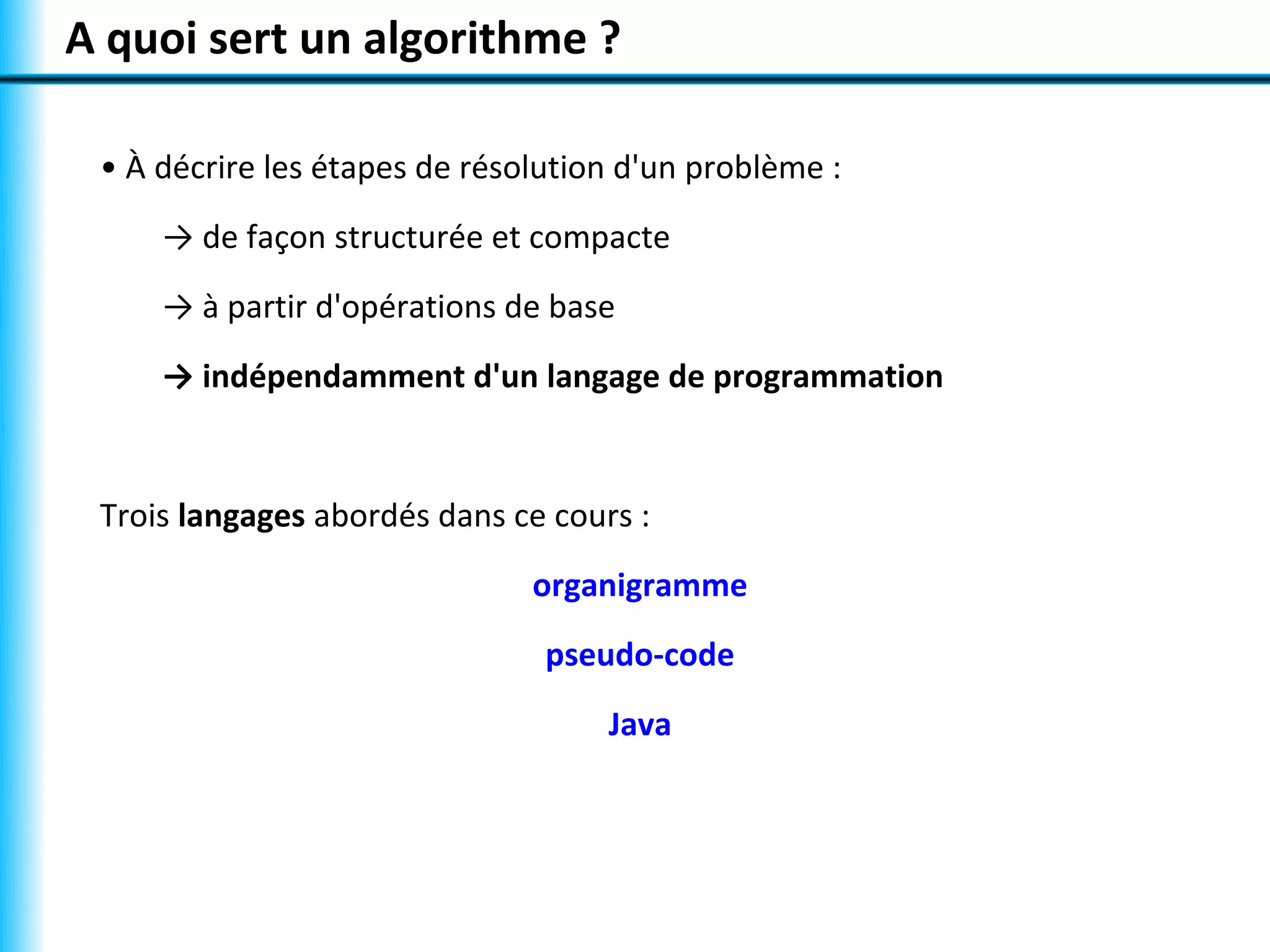 A quoi sert un algorithme ?

• À décrire les étapes de résolution d'un problème :

→ de façon structurée et compacte

→ à partir d'opérations de base

→ indépendamment d'un langage de programmation

Trois langages abordés dans ce cours :

organigramme

pseudo-code

Java